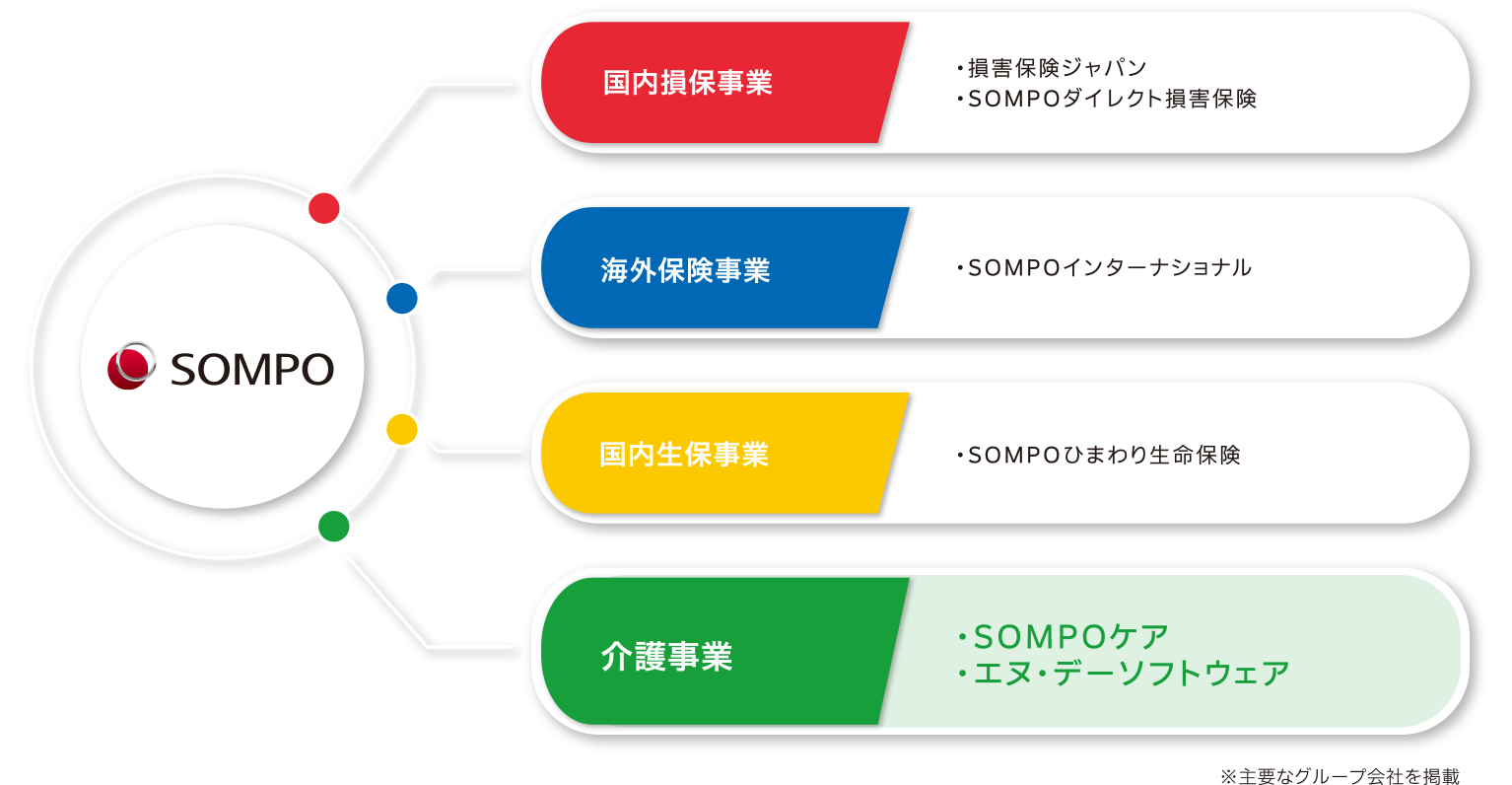 SOMPO

国内損保事業
・損害保険ジャパン
・SOMPOダイレクト損害保険

海外保険事業
・SOMPOインターナショナル

国内生保事業
・SOMPOひまわり生命保険

介護事業
・SOMPOケア
・エヌ・デーソフトウェア

※主要なグループ会社を掲載